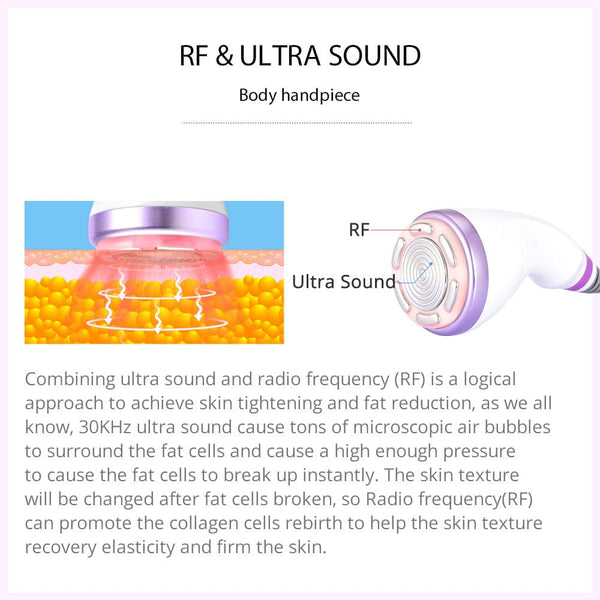 RF & ULTRA SOUND

Body handpiece

RF

Ultra Sound

Combining ultra sound and radio frequency (RF) is a logical approach to achieve skin tightening and fat reduction, as we all know, 30KHz ultra sound cause tons of microscopic air bubbles to surround the fat cells and cause a high enough pressure to cause the fat cells to break up instantly. The skin texture will be changed after fat cells broken, so Radio frequency(RF) can promote the collagen cells rebirth to help the skin texture recovery elasticity and firm the skin.